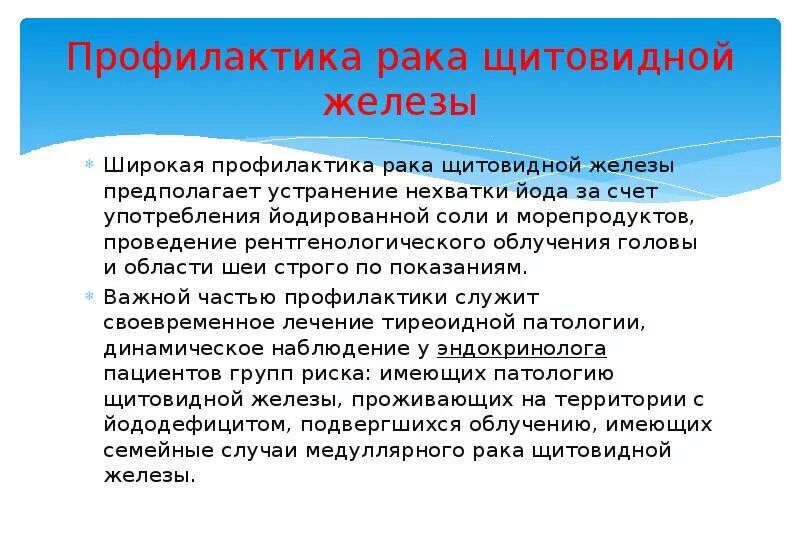 Профилактика рака щитовидной железы

Широкая профилактика рака щитовидной железы предполагает устранение нехватки йода за счет употребления йодированной соли и морепродуктов, проведение рентгенологического облучения головы и области шеи строго по показаниям.

Важной частью профилактики служит своевременное лечение тиреоидной патологии, динамическое наблюдение у эндокринолога пациентов групп риска: имеющих патологию щитовидной железы, проживающих на территории с йододефицитом, подвергшихся облучению, имеющих семейные случаи медуллярного рака щитовидной железы.